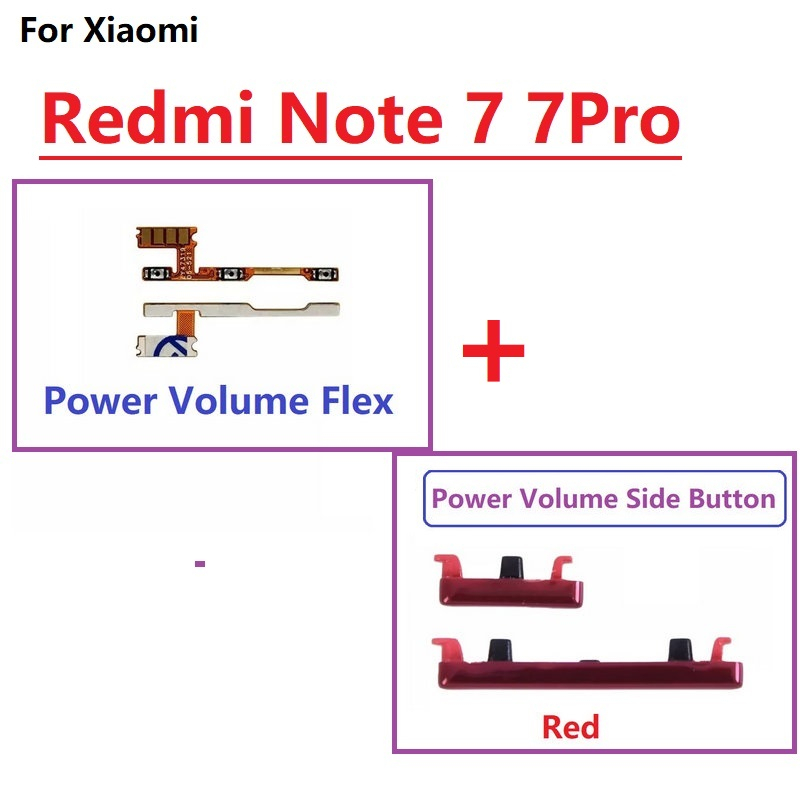 For Xiaomi

Redmi Note 7 7Pro

Power Volume Flex

+

-

Power Volume Side Button

Red